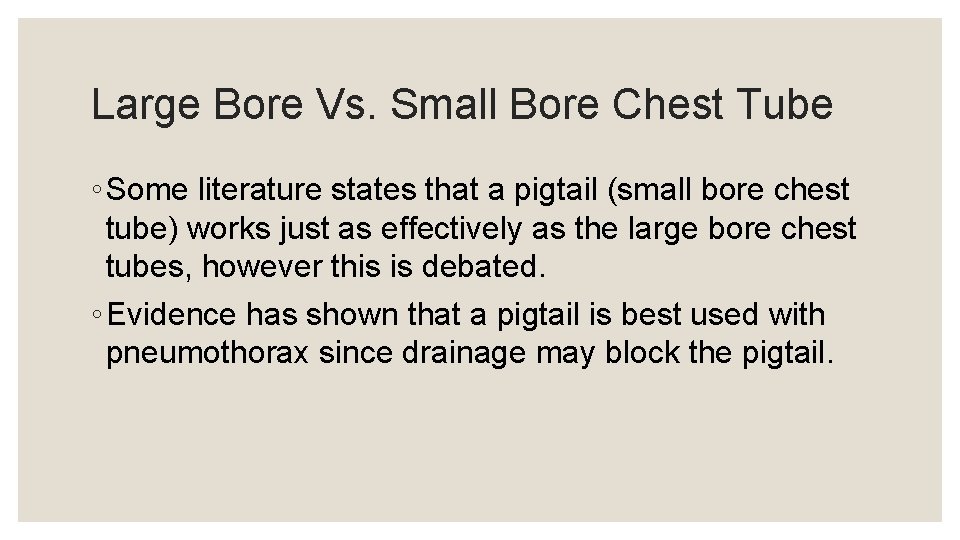 Large Bore Vs. Small Bore Chest Tube

◦ Some literature states that a pigtail (small bore chest tube) works just as effectively as the large bore chest tubes, however this is debated.

◦ Evidence has shown that a pigtail is best used with pneumothorax since drainage may block the pigtail.